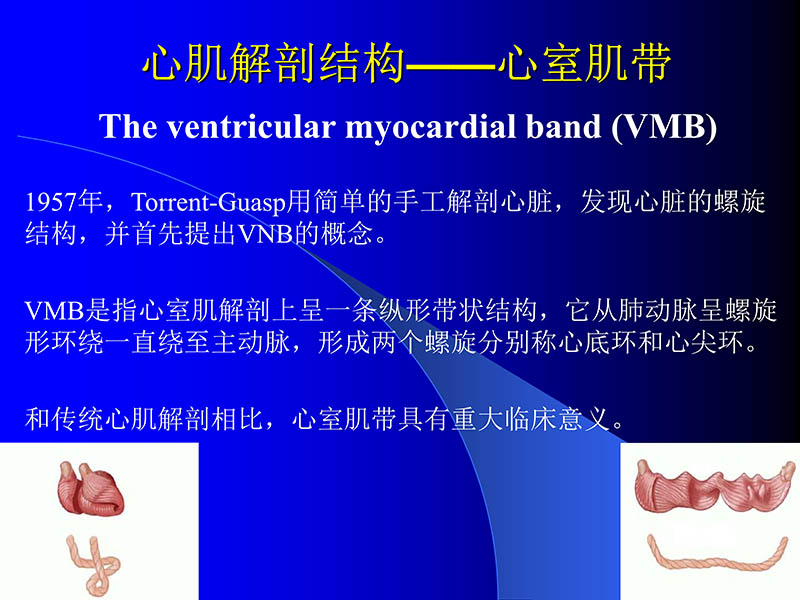 心肌解剖结构——心室肌带

The ventricular myocardial band (VMB)

1957年，Torrent-Guasp用简单的手工解剖心脏，发现心脏的螺旋结构，并首先提出VNB的概念。

VMB是指心室肌解剖上呈一条纵形带状结构，它从肺动脉呈螺旋形环绕一直绕至主动脉，形成两个螺旋分别称心底环和心尖环。

和传统心肌解剖相比，心室肌带具有重大临床意义。